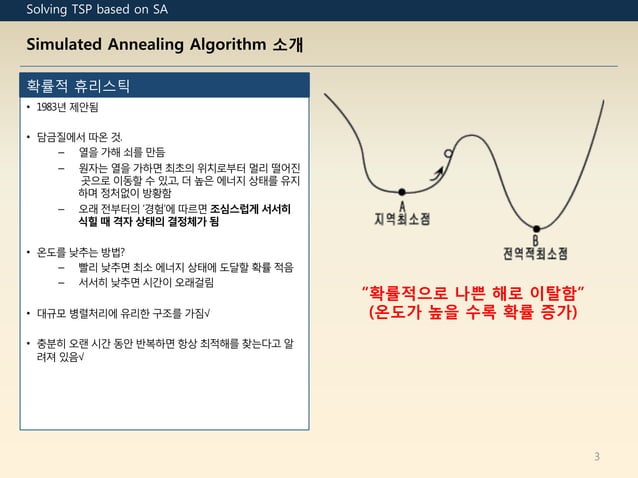 Solving TSP based on SA

Simulated Annealing Algorithm 소개

확률적 휴리스틱

• 1983년 제안됨

• 담금질에서 따온 것.
– 열을 가해 쇠를 만듬
– 원자는 열을 가하면 최초의 위치로부터 멀리 떨어진 곳으로 이동할 수 있고, 더 높은 에너지 상태를 유지하며 정처없이 방황함
– 오래 전부터의 '경험'에 따르면 조심스럽게 서서히 식힐 때 격자 상태의 결정체가 됨

• 온도를 낮추는 방법?
– 빨리 낮추면 최소 에너지 상태에 도달할 확률 적음
– 서서히 낮추면 시간이 오래걸림

• 대규모 병렬처리에 유리한 구조를 가짐√

• 충분히 오랜 시간 동안 반복하면 항상 최적해를 찾는다고 알려져 있음√

A
지역최소점

B
전역적최소점

"확률적으로 나쁜 해로 이탈함"
(온도가 높을 수록 확률 증가)

3